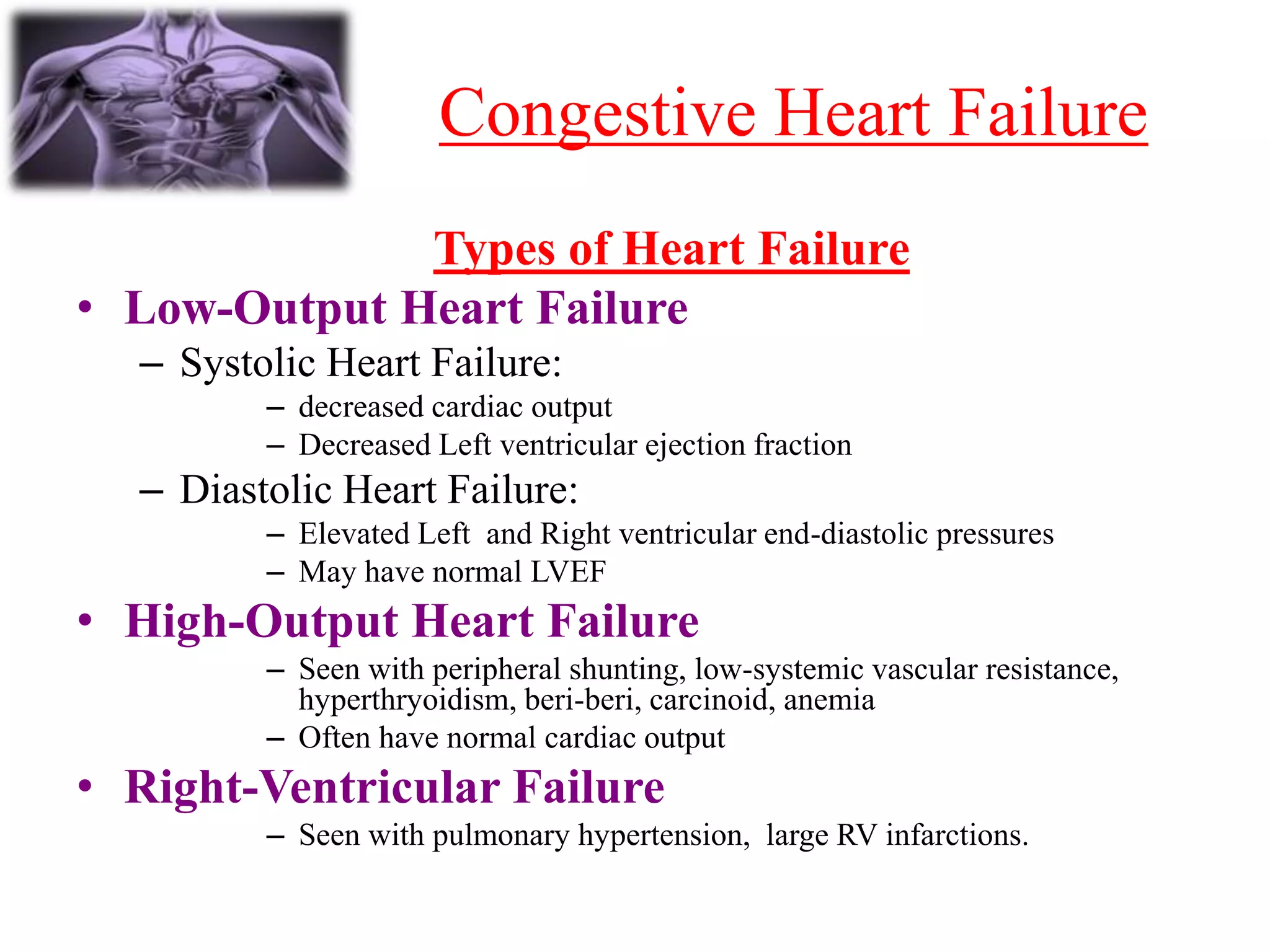 Congestive Heart Failure

Types of Heart Failure

• Low-Output Heart Failure
– Systolic Heart Failure:
– decreased cardiac output
– Decreased Left ventricular ejection fraction
– Diastolic Heart Failure:
– Elevated Left and Right ventricular end-diastolic pressures
– May have normal LVEF

• High-Output Heart Failure
– Seen with peripheral shunting, low-systemic vascular resistance, hyperthryoidism, beri-beri, carcinoid, anemia
– Often have normal cardiac output

• Right-Ventricular Failure
– Seen with pulmonary hypertension, large RV infarctions.